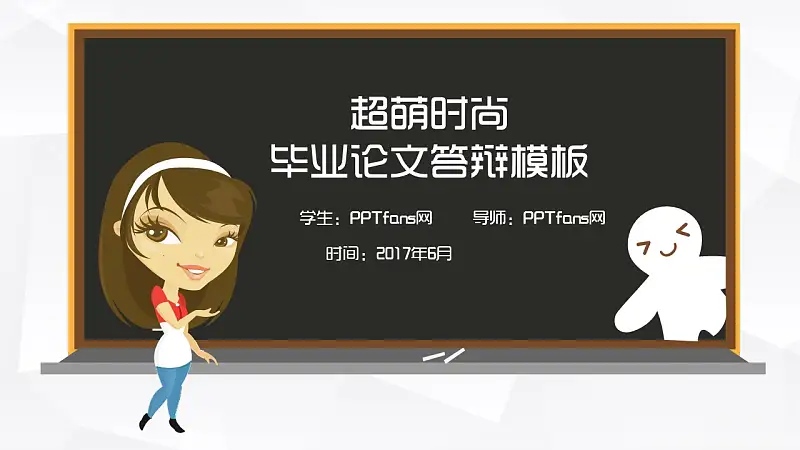 超萌时尚
毕业论文答辩模板

学生：PPTfans网　　导师：PPTfans网

时间：2017年6月